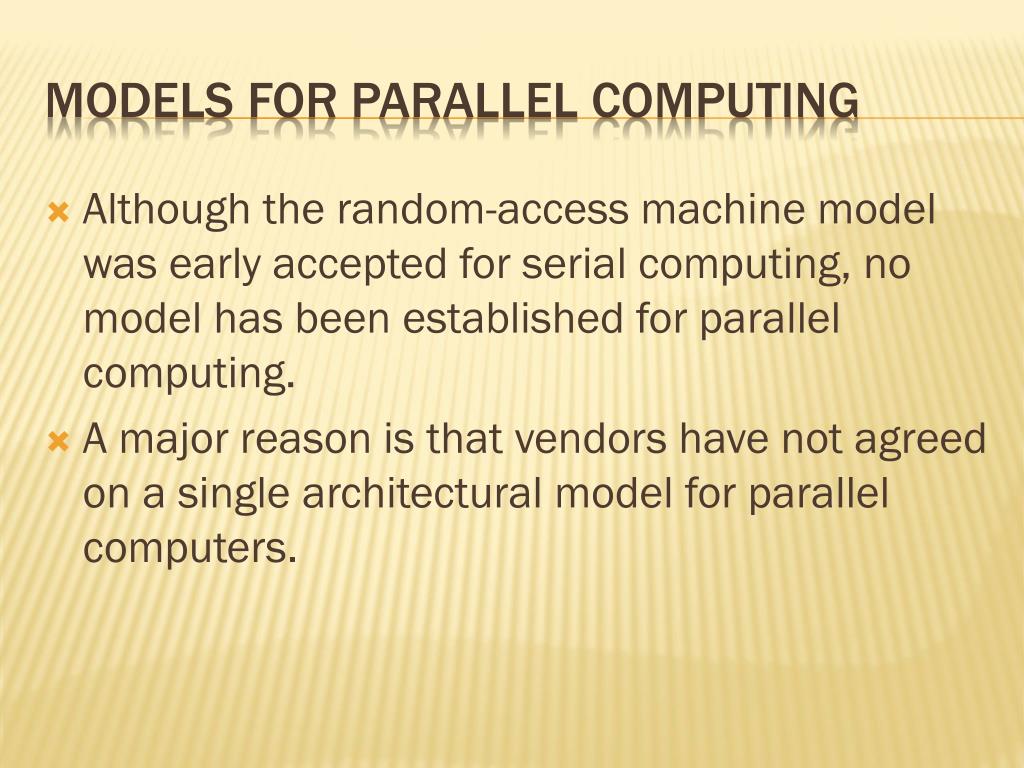 MODELS FOR PARALLEL COMPUTING

Although the random-access machine model was early accepted for serial computing, no model has been established for parallel computing.

A major reason is that vendors have not agreed on a single architectural model for parallel computers.